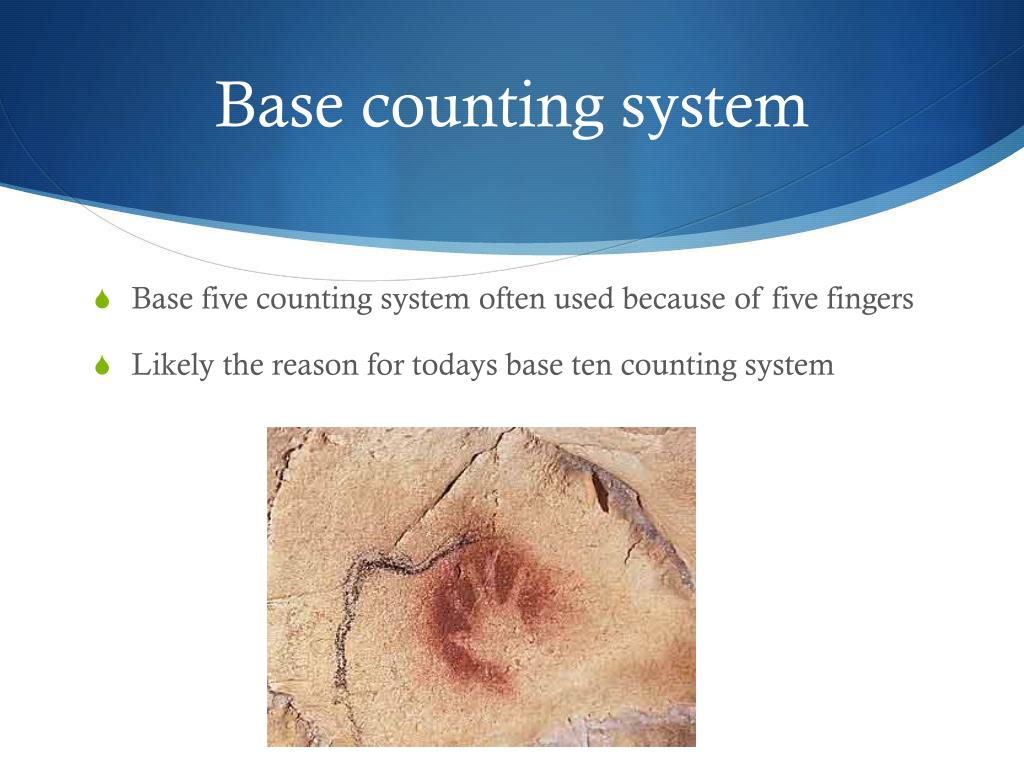 Base counting system

Base five counting system often used because of five fingers

Likely the reason for todays base ten counting system